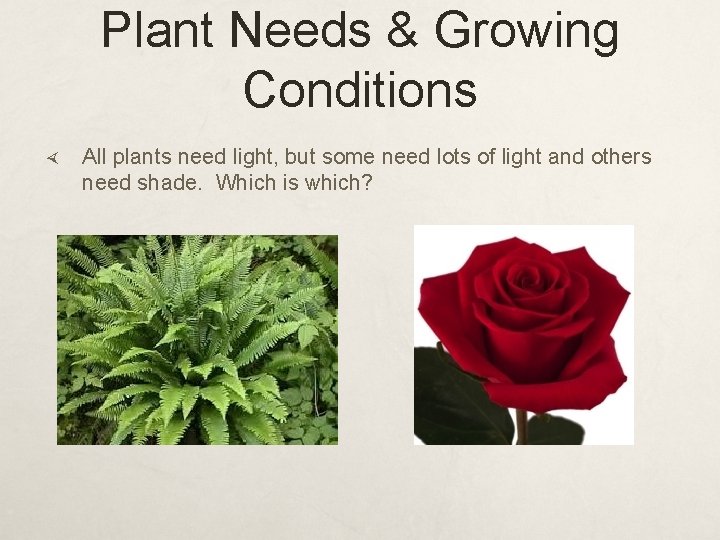 Plant Needs & Growing Conditions

All plants need light, but some need lots of light and others need shade. Which is which?